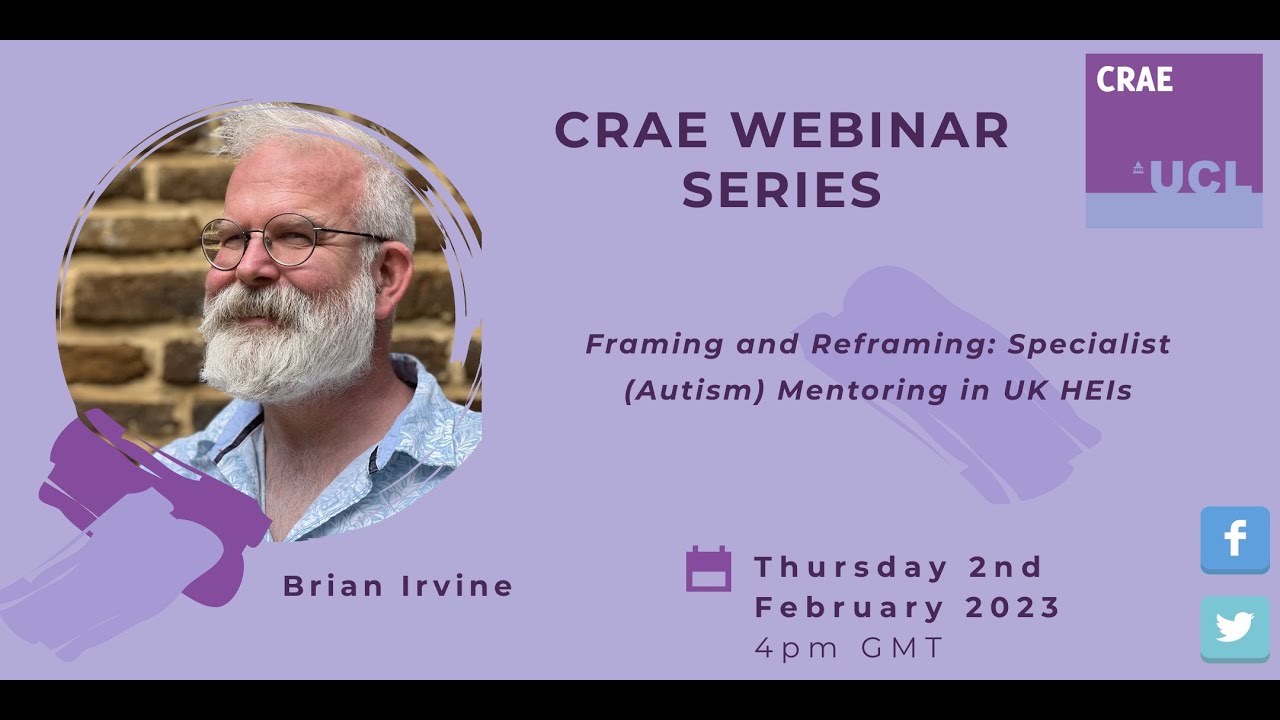 CRAE WEBINAR SERIES

CRAE
UCL

Framing and Reframing: Specialist (Autism) Mentoring in UK HEIs

Brian Irvine

Thursday 2nd February 2023
4pm GMT

f